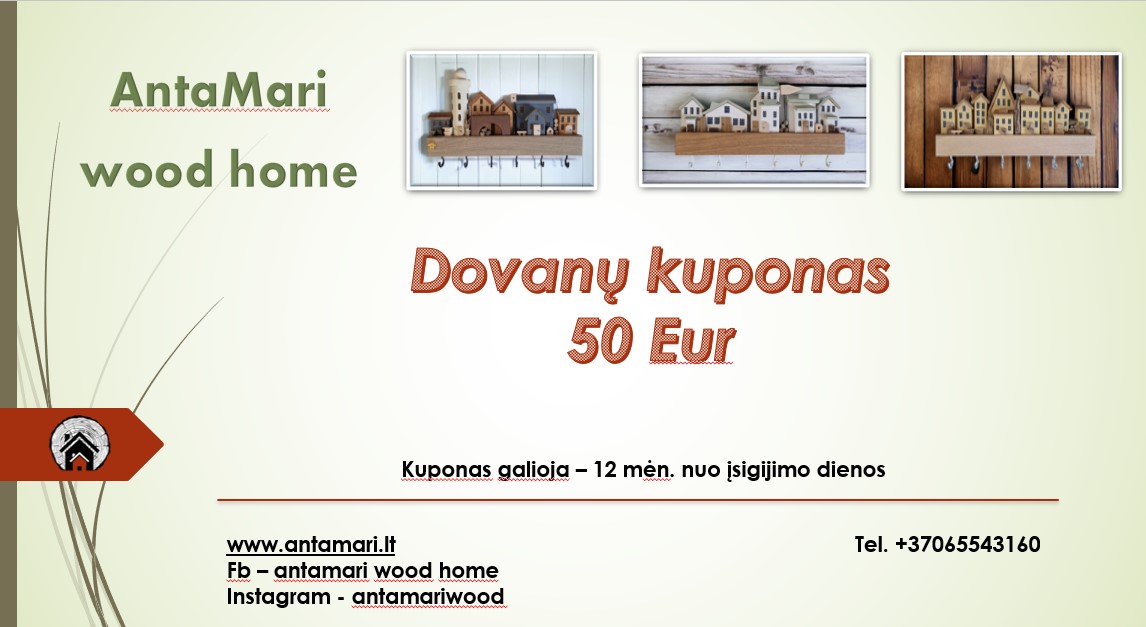 AntaMari
wood home

Dovanų kuponas
50 Eur

Kuponas galioja – 12 mėn. nuo įsigijimo dienos

www.antamari.lt
Fb – antamari wood home
Instagram - antamariwood

Tel. +37065543160